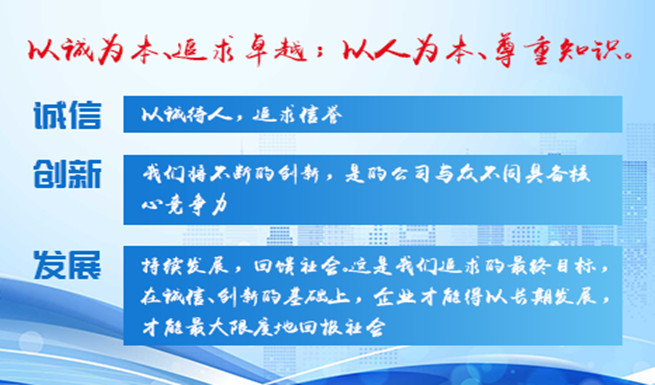 以诚为本、追求卓越；以人为本、尊重知识。

诚信

以诚待人，追求信誉

创新

我们将不断的创新，是的公司与众不同具备核心竞争力

发展

持续发展，回馈社会。这是我们追求的最终目标，在诚信、创新的基础上，企业才能得以长期发展，才能最大限度地回报社会